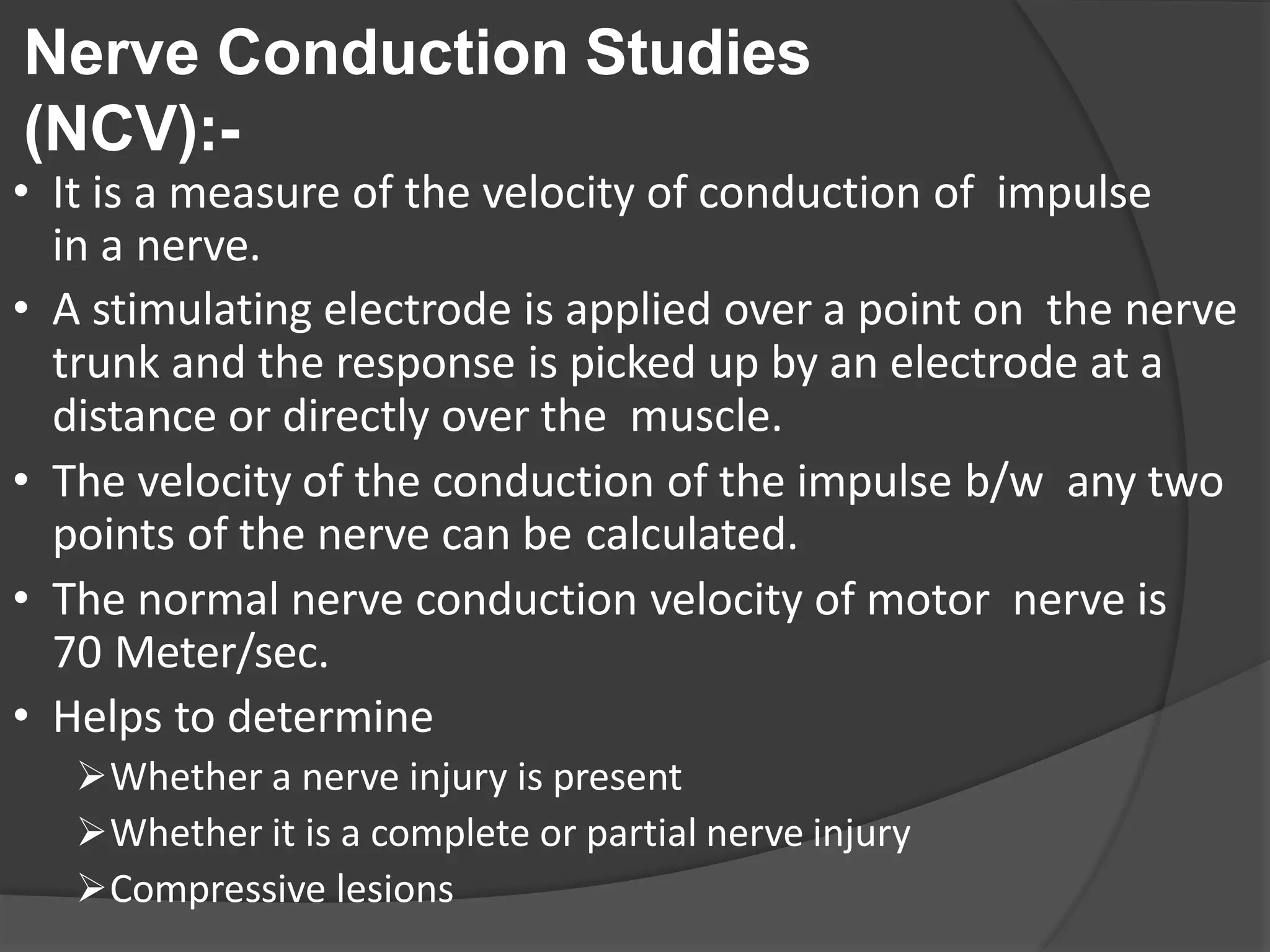 Nerve Conduction Studies (NCV):-

• It is a measure of the velocity of conduction of impulse in a nerve.

• A stimulating electrode is applied over a point on the nerve trunk and the response is picked up by an electrode at a distance or directly over the muscle.

• The velocity of the conduction of the impulse b/w any two points of the nerve can be calculated.

• The normal nerve conduction velocity of motor nerve is 70 Meter/sec.

• Helps to determine

➢Whether a nerve injury is present

➢Whether it is a complete or partial nerve injury

➢Compressive lesions